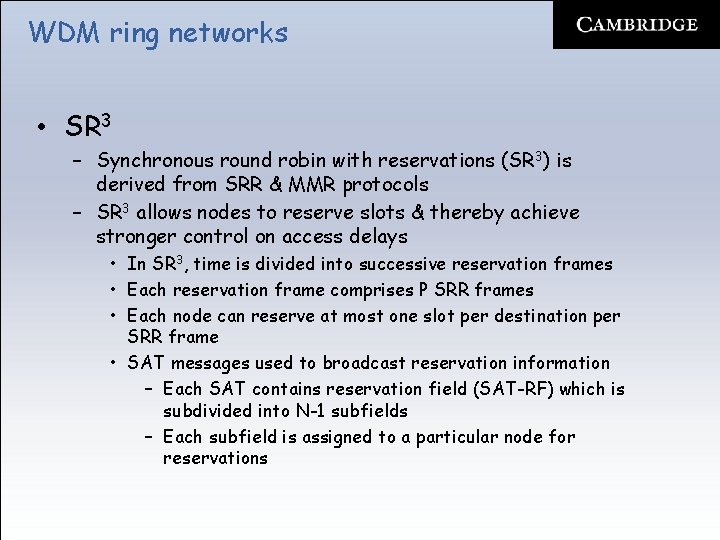 WDM ring networks

CAMBRIDGE

• $SR^3$
– Synchronous round robin with reservations ($SR^3$) is derived from SRR & MMR protocols
– $SR^3$ allows nodes to reserve slots & thereby achieve stronger control on access delays
• In $SR^3$, time is divided into successive reservation frames
• Each reservation frame comprises P SRR frames
• Each node can reserve at most one slot per destination per SRR frame
• SAT messages used to broadcast reservation information
– Each SAT contains reservation field (SAT-RF) which is subdivided into N-1 subfields
– Each subfield is assigned to a particular node for reservations